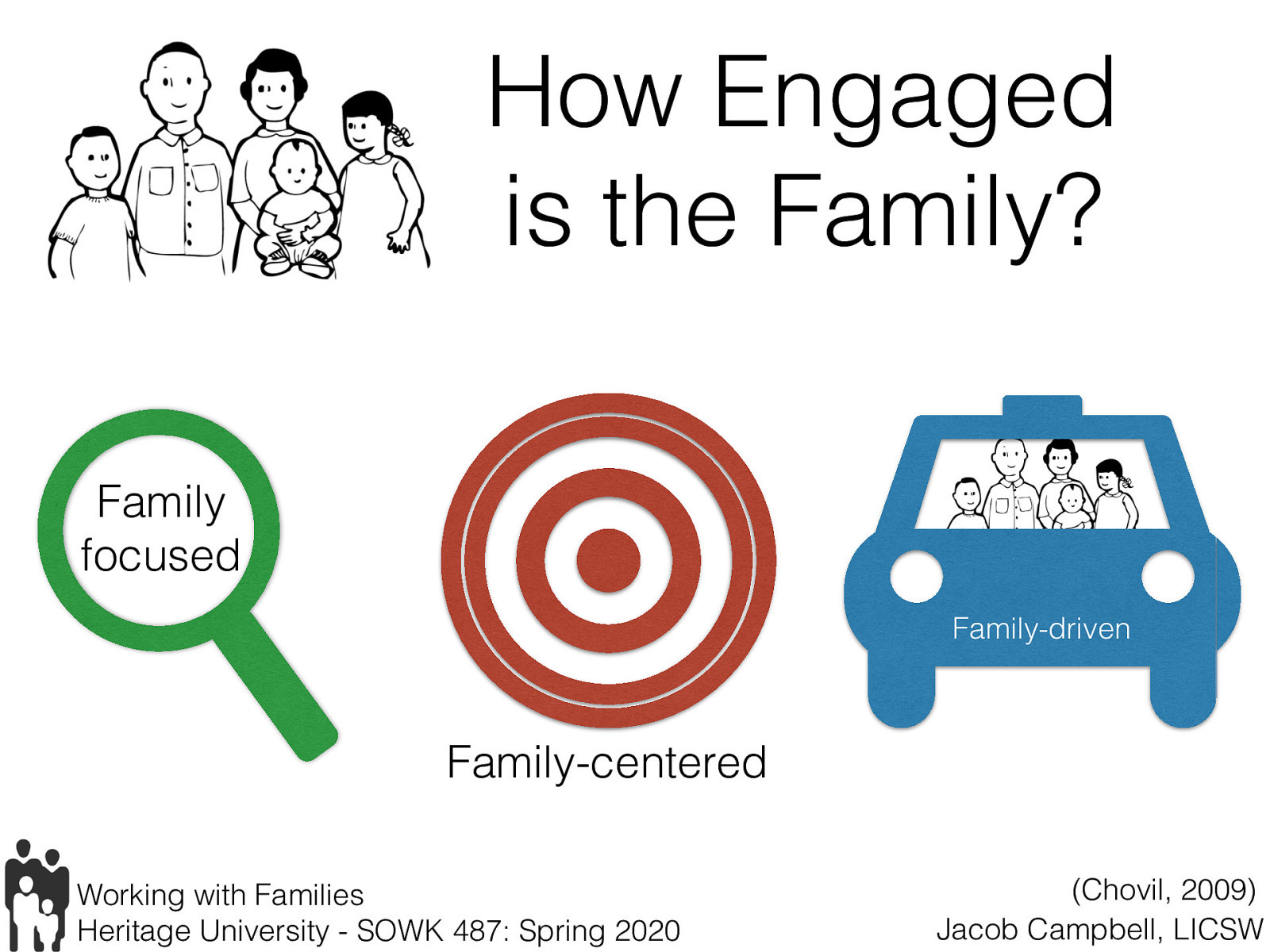 How Engaged is the Family?

Family focused

Family-centered

Family-driven

Working with Families
Heritage University - SOWK 487: Spring 2020

(Chovil, 2009)
Jacob Campbell, LICSW